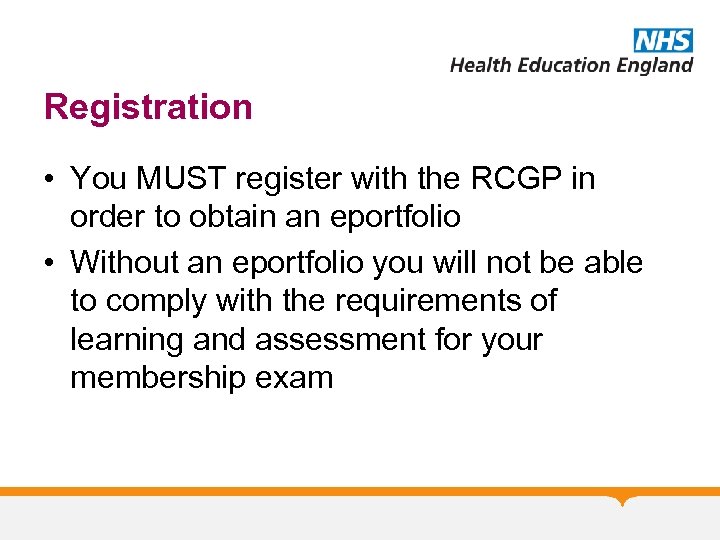 NHS
Health Education England

Registration

• You MUST register with the RCGP in order to obtain an eportfolio
• Without an eportfolio you will not be able to comply with the requirements of learning and assessment for your membership exam